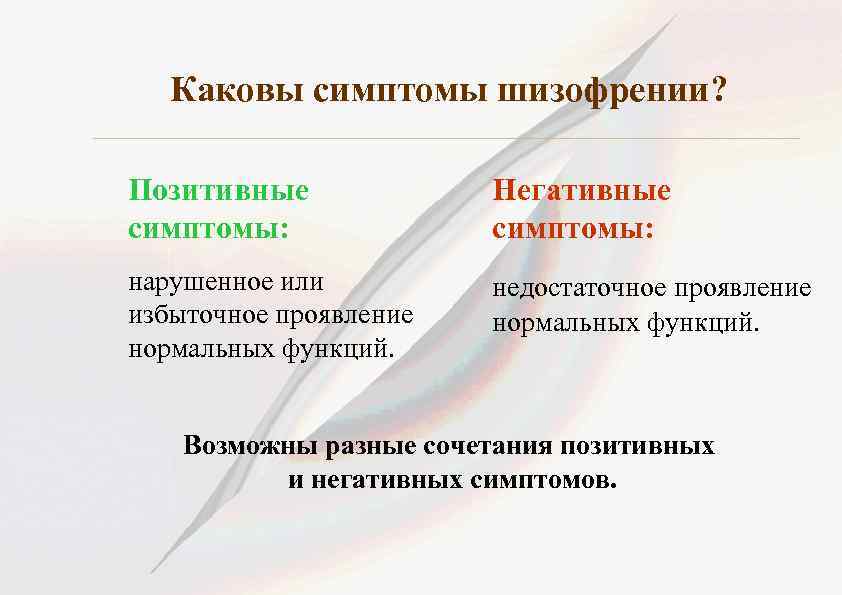 Каковы симптомы шизофрении?

Позитивные симптомы:

нарушенное или избыточное проявление нормальных функций.

Негативные симптомы:

недостаточное проявление нормальных функций.

Возможны разные сочетания позитивных и негативных симптомов.